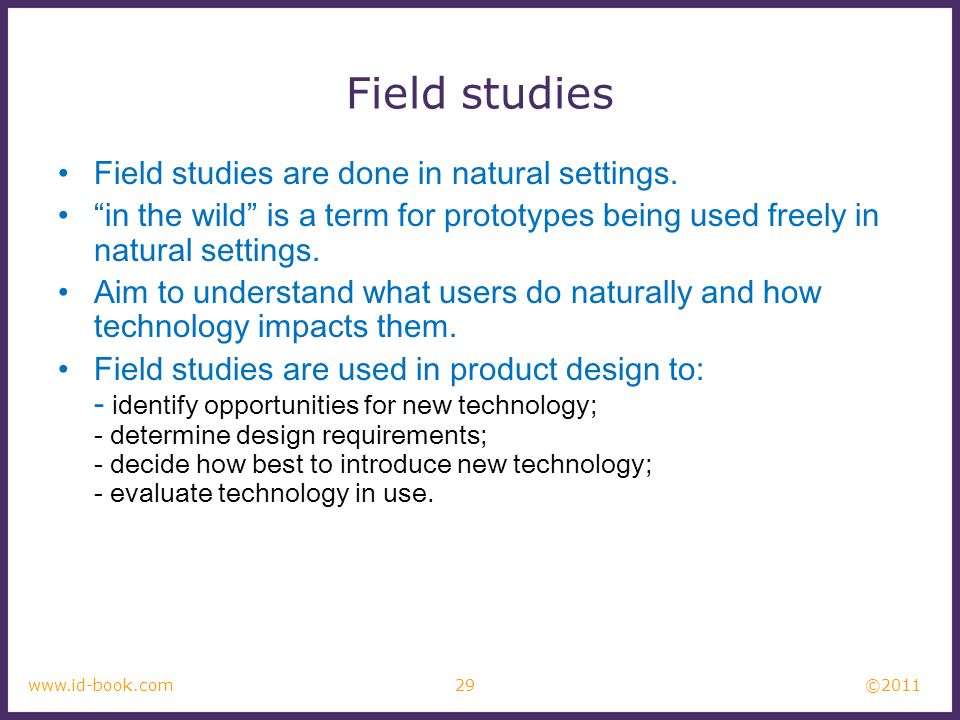 Field studies

• Field studies are done in natural settings.
• “in the wild” is a term for prototypes being used freely in natural settings.
• Aim to understand what users do naturally and how technology impacts them.
• Field studies are used in product design to:
- identify opportunities for new technology;
- determine design requirements;
- decide how best to introduce new technology;
- evaluate technology in use.

www.id-book.com 29 ©2011